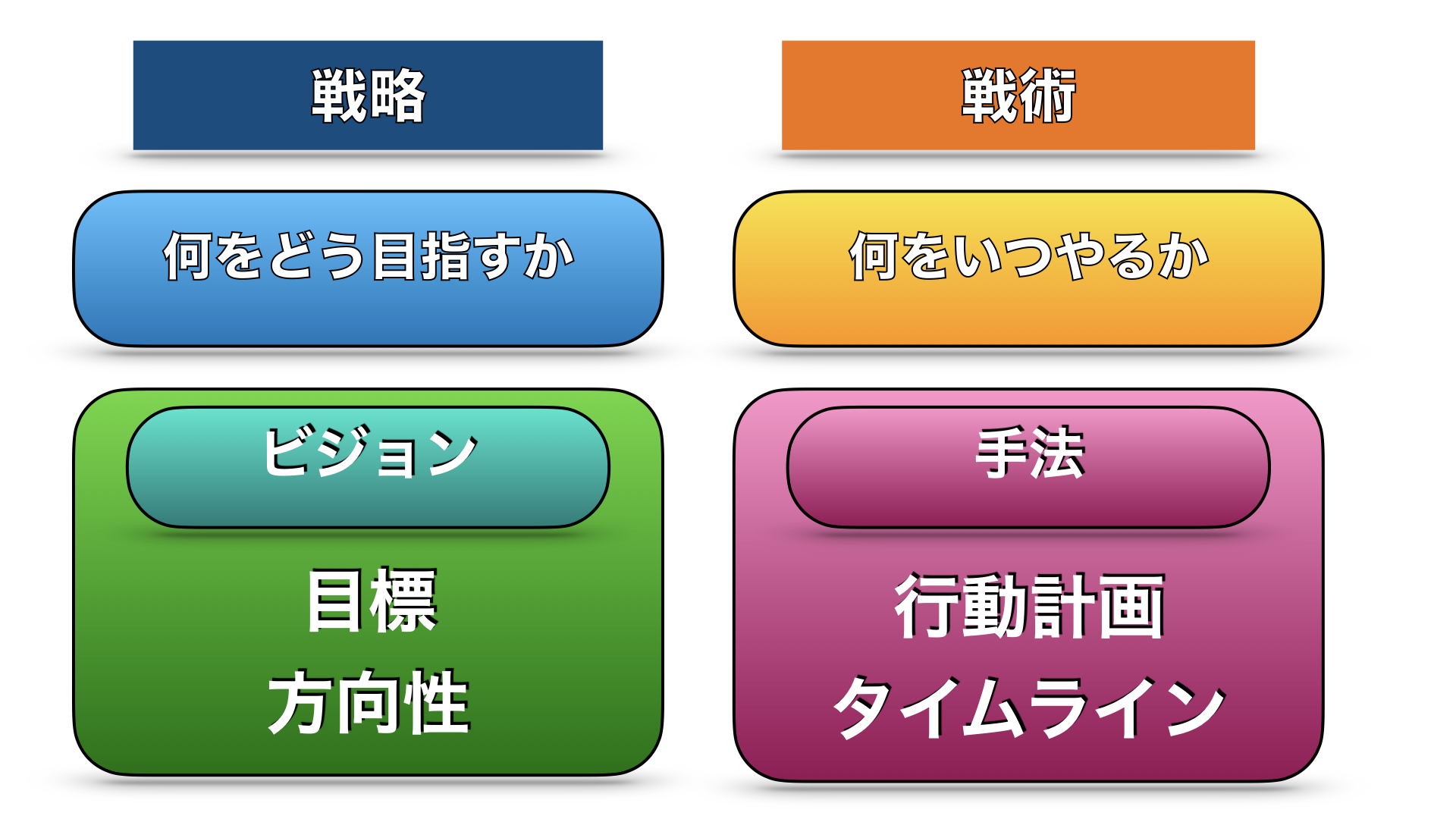 戦略

何をどう目指すか

ビジョン

目標
方向性

戦術

何をいつやるか

手法

行動計画
タイムライン